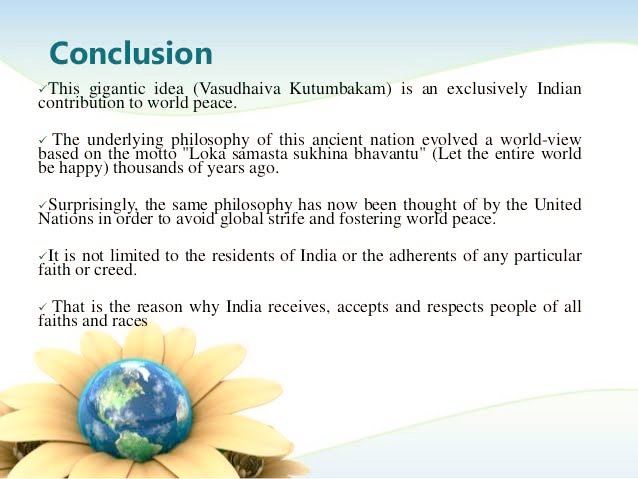 Conclusion

✓This gigantic idea (Vasudhaiva Kutumbakam) is an exclusively Indian contribution to world peace.

✓ The underlying philosophy of this ancient nation evolved a world-view based on the motto "Loka samasta sukhina bhavantu" (Let the entire world be happy) thousands of years ago.

✓Surprisingly, the same philosophy has now been thought of by the United Nations in order to avoid global strife and fostering world peace.

✓It is not limited to the residents of India or the adherents of any particular faith or creed.

✓ That is the reason why India receives, accepts and respects people of all faiths and races